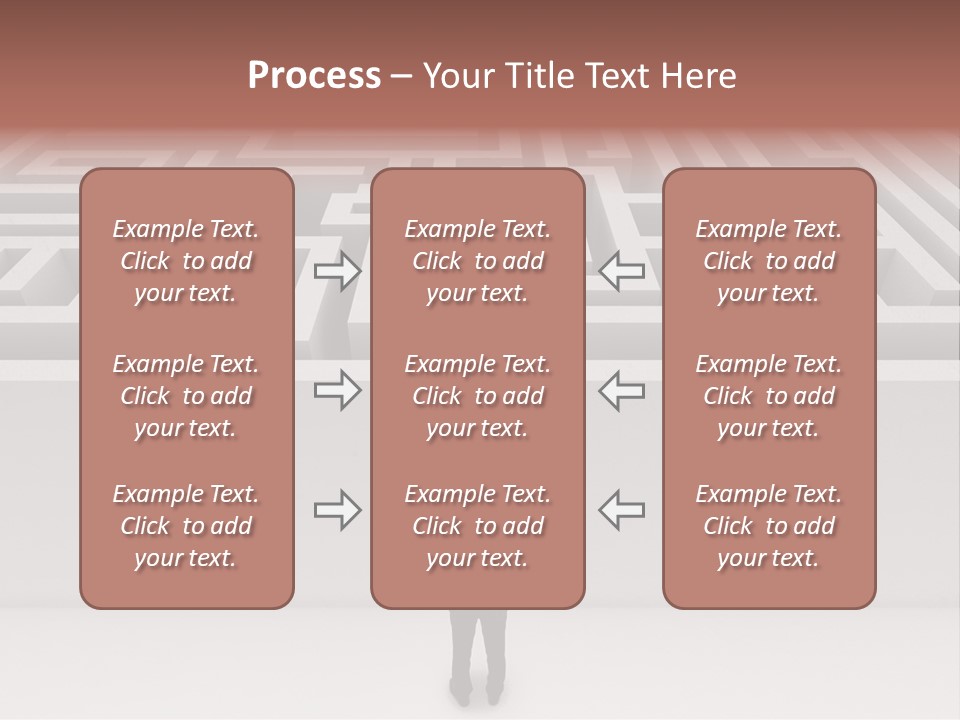 Process – Your Title Text Here

Example Text. Click to add your text.

Example Text. Click to add your text.

Example Text. Click to add your text.

Example Text. Click to add your text.

Example Text. Click to add your text.

Example Text. Click to add your text.

Example Text. Click to add your text.

Example Text. Click to add your text.

Example Text. Click to add your text.